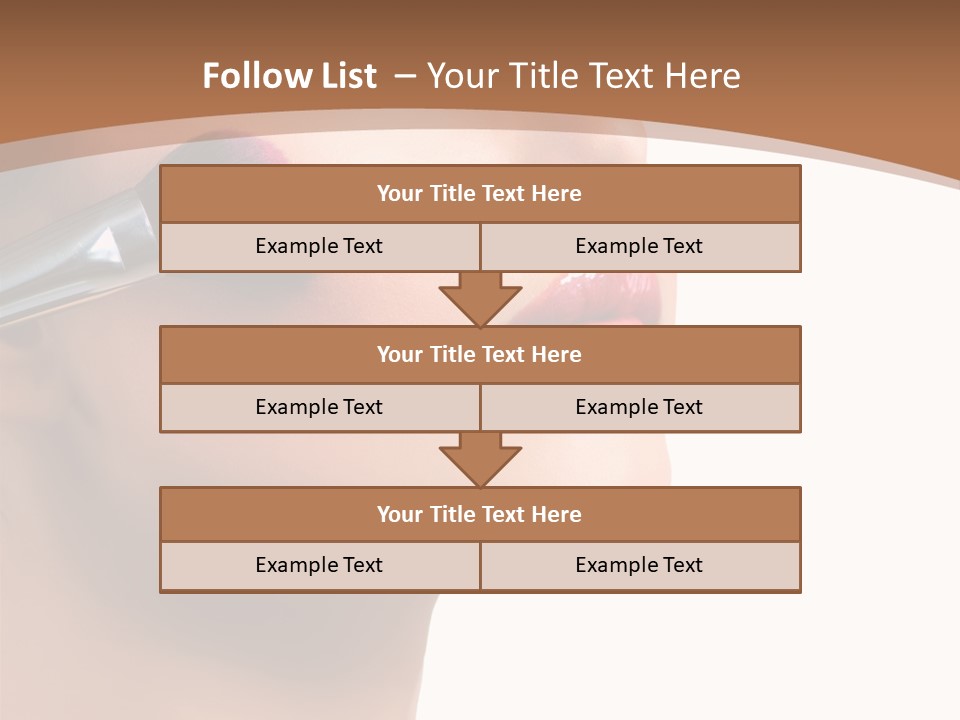 Follow List – Your Title Text Here

Your Title Text Here

Example Text

Example Text

Your Title Text Here

Example Text

Example Text

Your Title Text Here

Example Text

Example Text